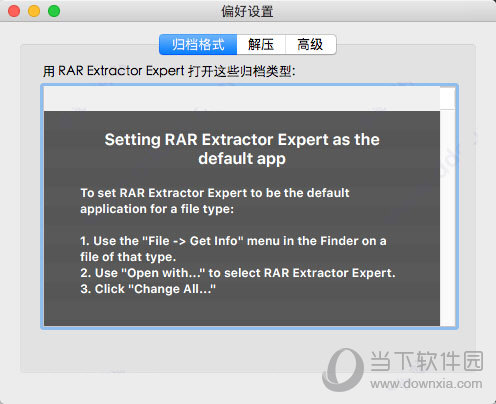 偏好设置

归档格式 解压 高级

用 RAR Extractor Expert 打开这些归档类型:

Setting RAR Extractor Expert as the default app

To set RAR Extractor Expert to be the default application for a file type:

1. Use the "File -> Get Info" menu in the Finder on a file of that type.
2. Use "Open with..." to select RAR Extractor Expert.
3. Click "Change All..."

当下软件园
www.downxia.com